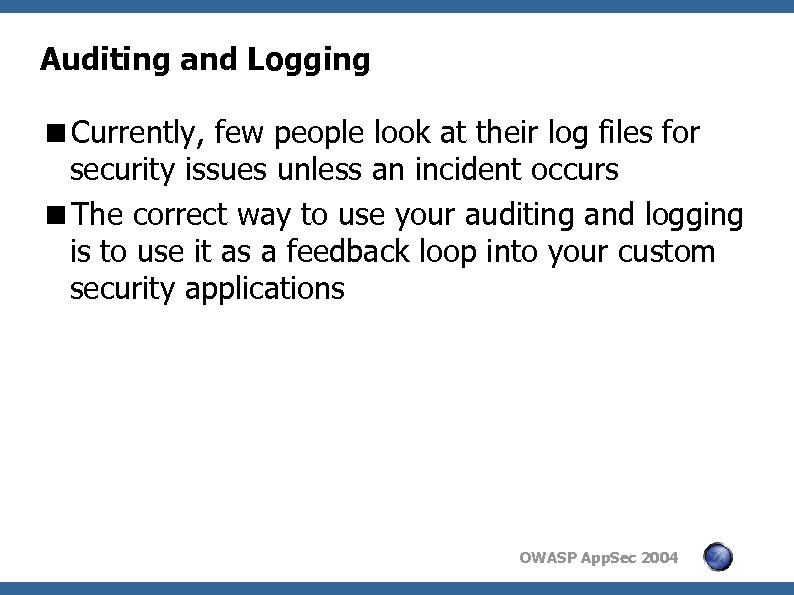 Auditing and Logging

■ Currently, few people look at their log files for security issues unless an incident occurs

■ The correct way to use your auditing and logging is to use it as a feedback loop into your custom security applications

OWASP AppSec 2004